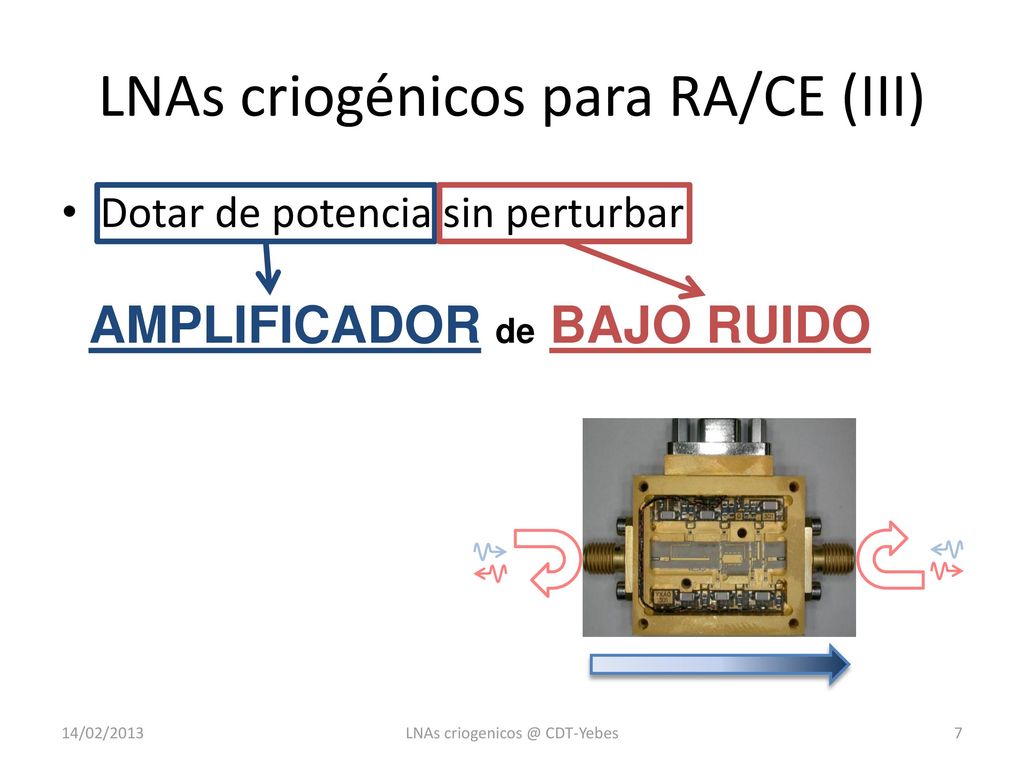 LNAs criogénicos para RA/CE (III)

• Dotar de potencia sin perturbar

AMPLIFICADOR de BAJO RUIDO

14/02/2013

LNAs criogenicos @ CDT-Yebes

7